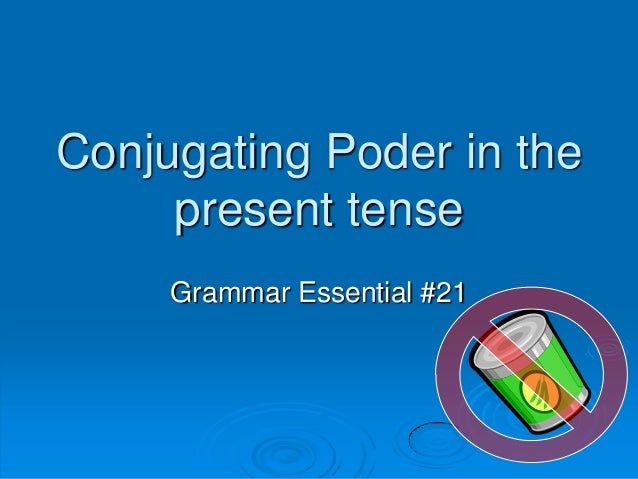 Conjugating Poder in the present tense

Grammar Essential #21